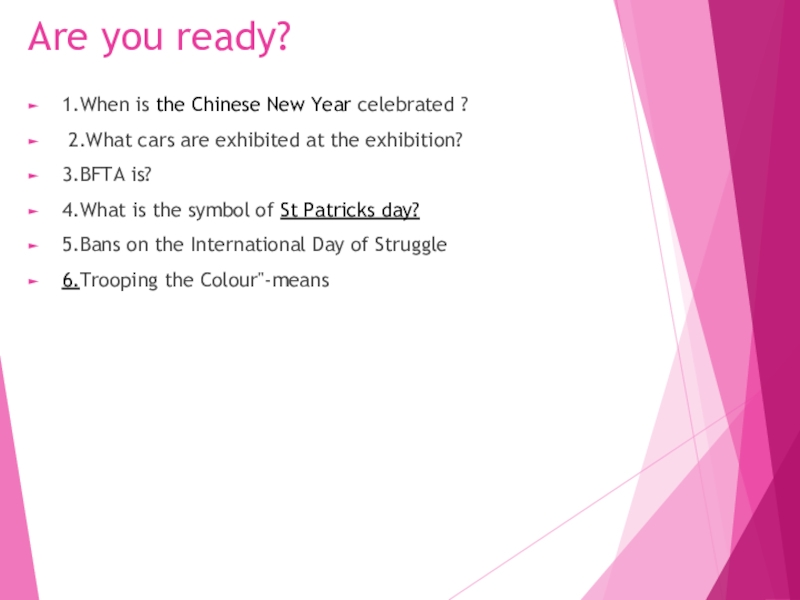 Are you ready?

1.When is the Chinese New Year celebrated ?

2.What cars are exhibited at the exhibition?

3.BFTA is?

4.What is the symbol of St Patricks day?

5.Bans on the International Day of Struggle

6.Trooping the Colour"-means